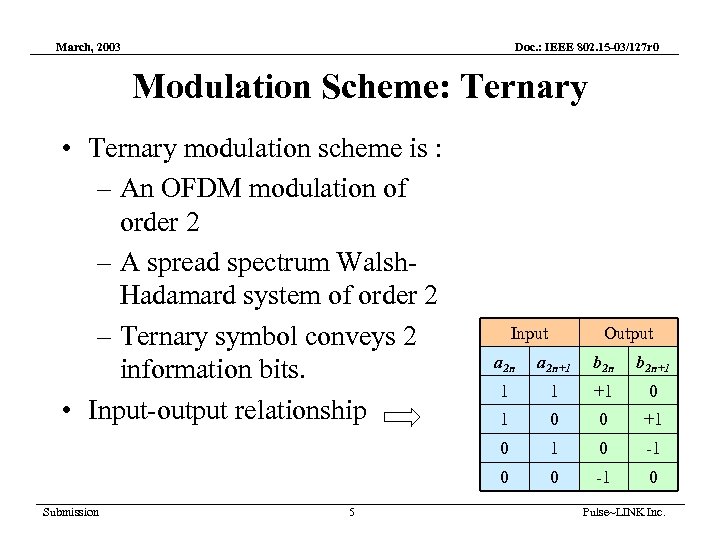 March, 2003

Doc.: IEEE 802.15-03/127r0

Modulation Scheme: Ternary

• Ternary modulation scheme is :
– An OFDM modulation of order 2
– A spread spectrum Walsh-Hadamard system of order 2
– Ternary symbol conveys 2 information bits.
• Input-output relationship

| Input | | Output | |
|---|---|---|---|
| $a_{2n}$ | $a_{2n+1}$ | $b_{2n}$ | $b_{2n+1}$ |
| 1 | 1 | +1 | 0 |
| 1 | 0 | 0 | +1 |
| 0 | 1 | 0 | -1 |
| 0 | 0 | -1 | 0 |

Submission

5

Pulse~LINK Inc.